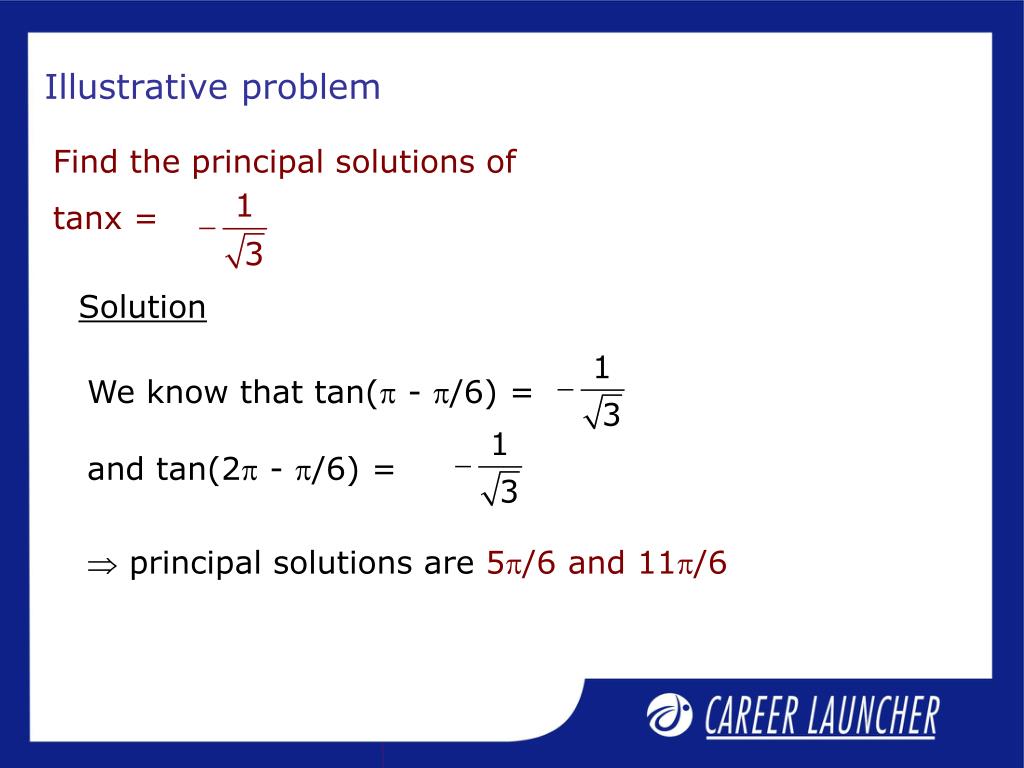 Illustrative problem

Find the principal solutions of

tanx = $-\frac{1}{\sqrt{3}}$

Solution

We know that tan($\pi$ - $\pi$/6) = $-\frac{1}{\sqrt{3}}$

and tan(2$\pi$ - $\pi$/6) = $-\frac{1}{\sqrt{3}}$

$\Rightarrow$ principal solutions are 5$\pi$/6 and 11$\pi$/6

CAREER LAUNCHER